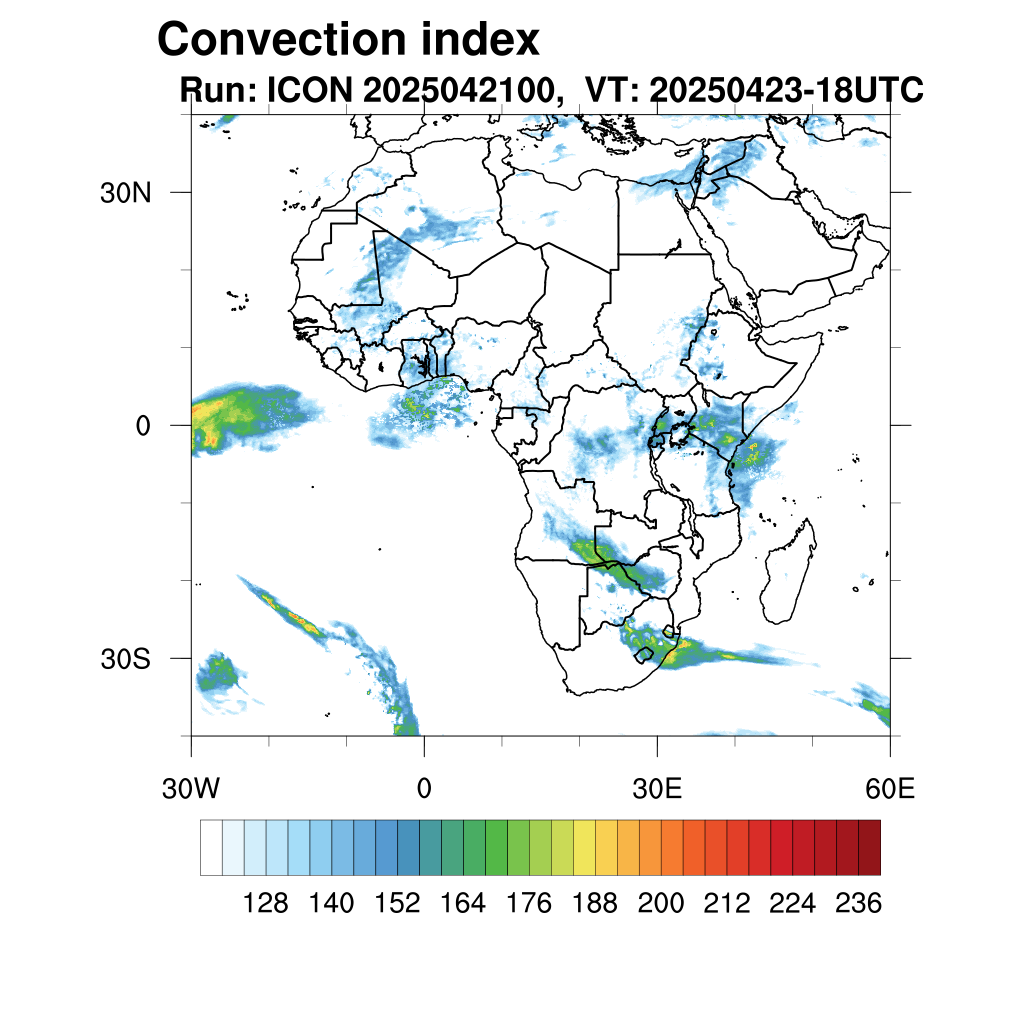 Convection index
Run: ICON 2025042100, VT: 20250423-18UTC

30N
0
30S

30W
0
30E
60E

128 140 152 164 176 188 200 212 224 236